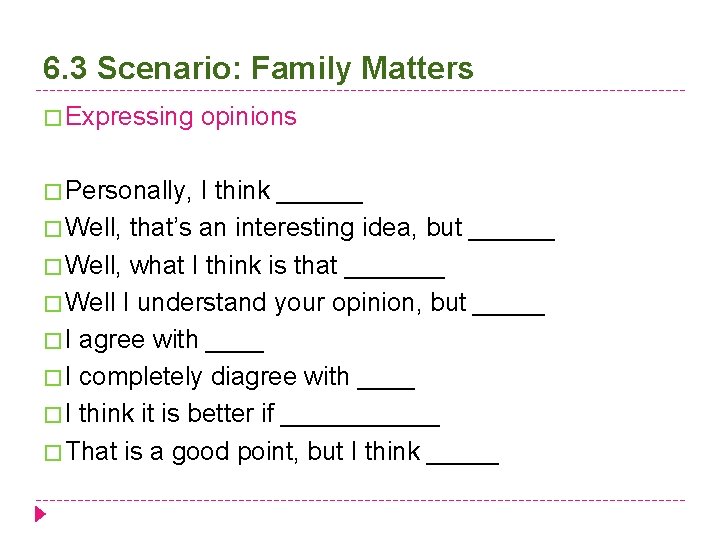 6.3 Scenario: Family Matters

□ Expressing opinions

□ Personally, I think ______
□ Well, that's an interesting idea, but ______
□ Well, what I think is that _______
□ Well I understand your opinion, but _____
□ I agree with ____
□ I completely diagree with ____
□ I think it is better if ___________
□ That is a good point, but I think _____